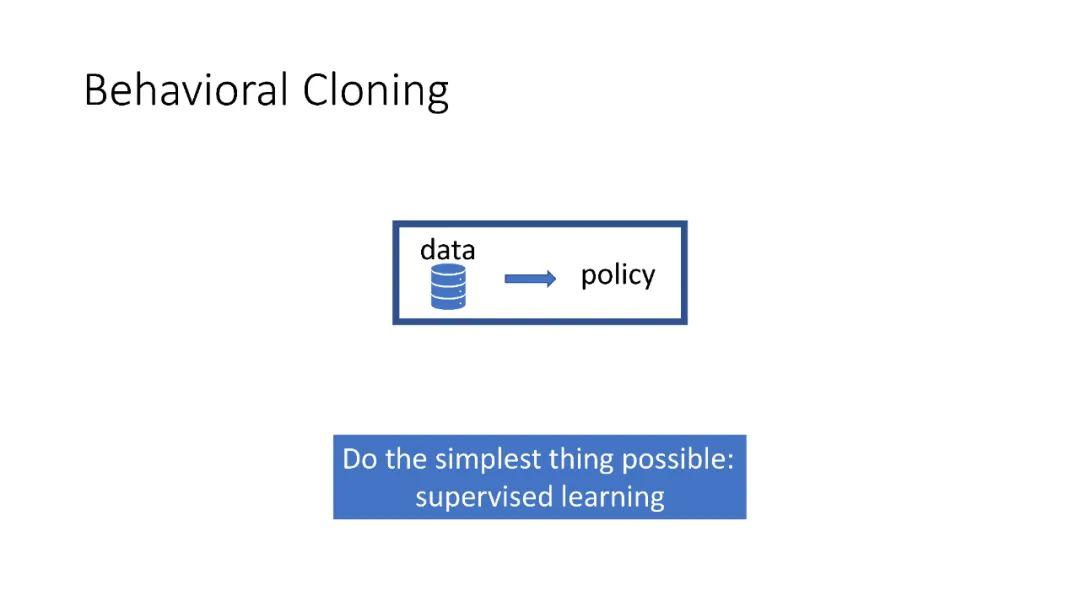 Behavioral Cloning

data

policy

Do the simplest thing possible: supervised learning